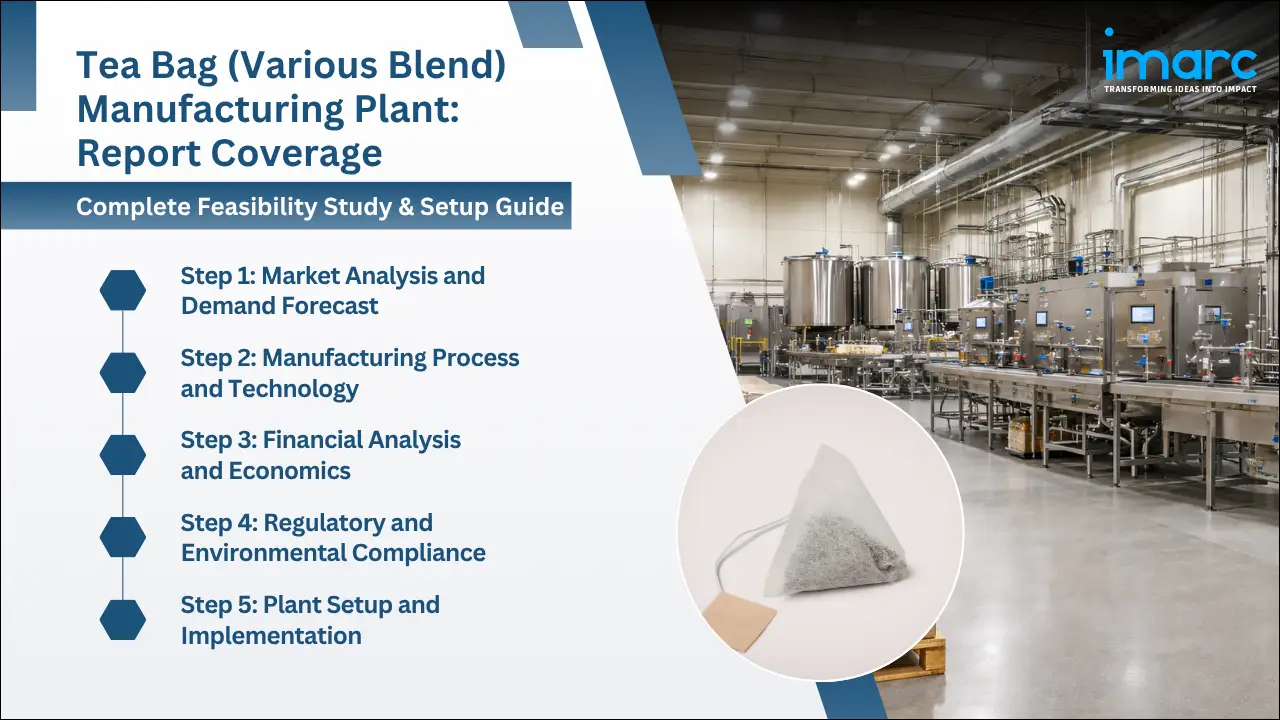 Tea Bag (Various Blend) Manufacturing Plant: Report Coverage

Complete Feasibility Study & Setup Guide

Step 1: Market Analysis and Demand Forecast

Step 2: Manufacturing Process and Technology

Step 3: Financial Analysis and Economics

Step 4: Regulatory and Environmental Compliance

Step 5: Plant Setup and Implementation

imarc
TRANSFORMING IDEAS INTO IMPACT